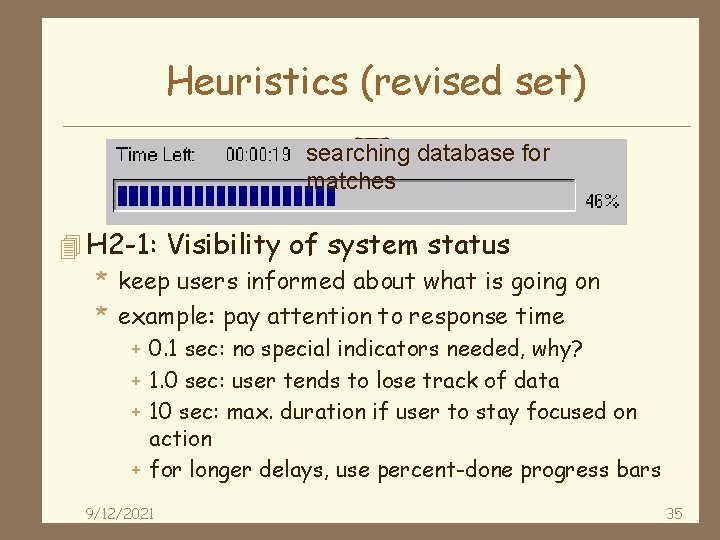 Heuristics (revised set)

Time Left: 00:00:19 searching database for matches

46%

H2-1: Visibility of system status

* keep users informed about what is going on
* example: pay attention to response time
  + 0.1 sec: no special indicators needed, why?
  + 1.0 sec: user tends to lose track of data
  + 10 sec: max. duration if user to stay focused on action
  + for longer delays, use percent-done progress bars

9/12/2021

35